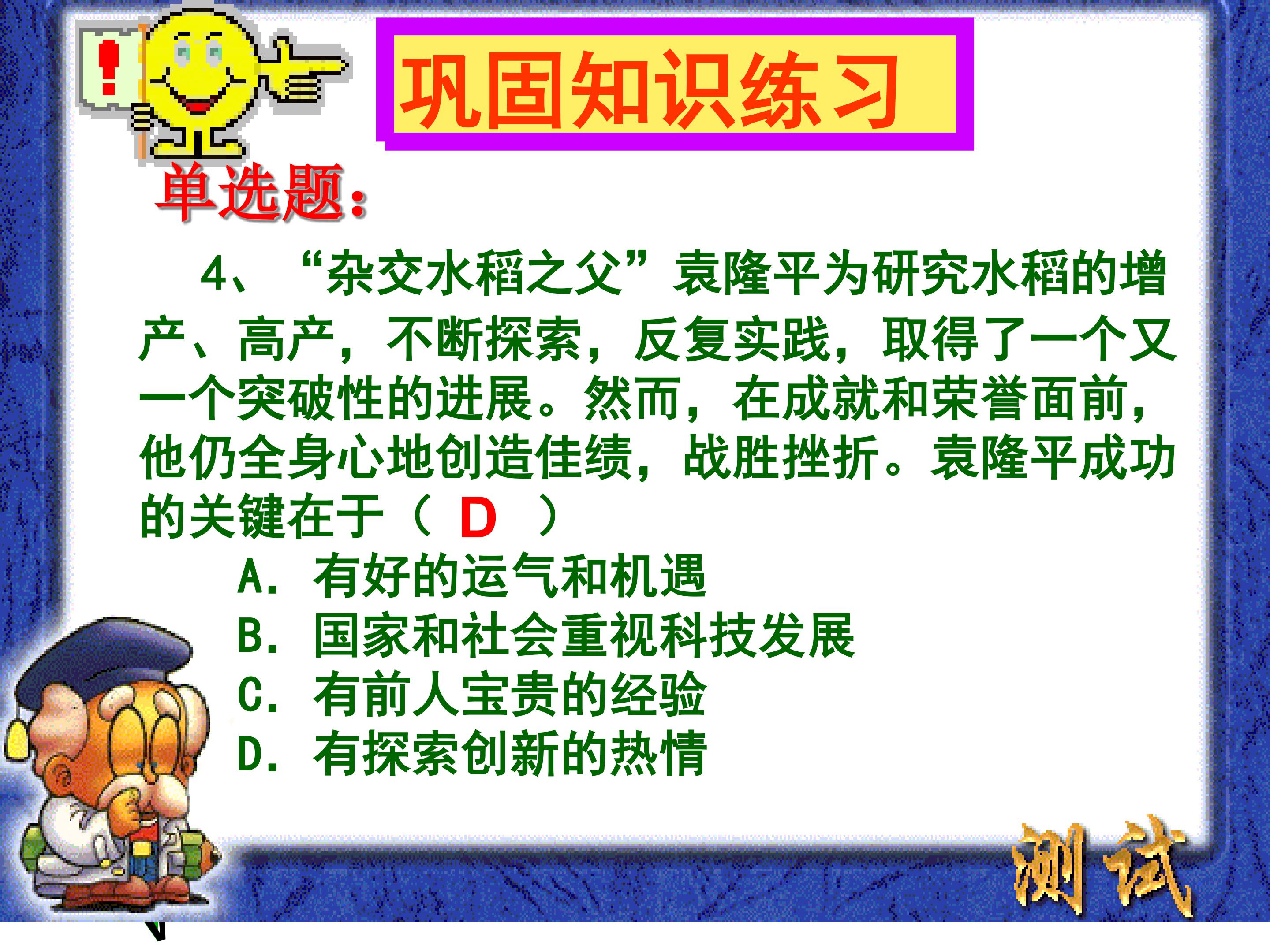 巩固知识练习

单选题：

4、“杂交水稻之父”袁隆平为研究水稻的增产、高产，不断探索，反复实践，取得了一个又一个突破性的进展。然而，在成就和荣誉面前，他仍全身心地创造佳绩，战胜挫折。袁隆平成功的关键在于（ D ）

A. 有好的运气和机遇
B. 国家和社会重视科技发展
C. 有前人宝贵的经验
D. 有探索创新的热情

测试